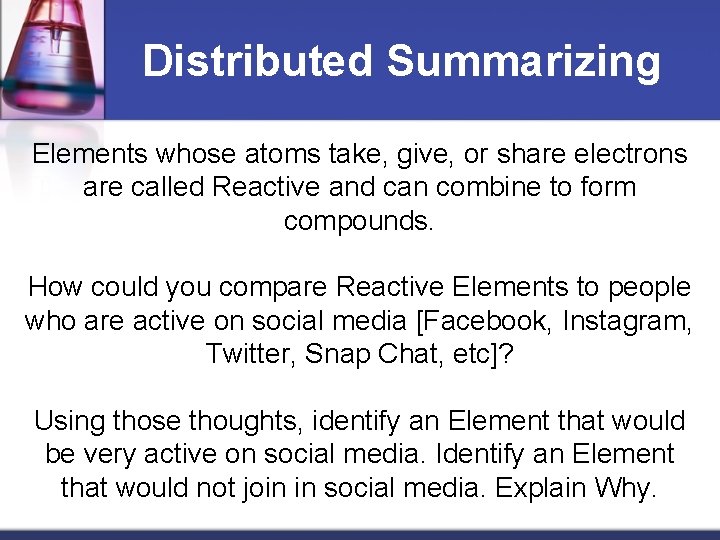 Distributed Summarizing

Elements whose atoms take, give, or share electrons are called Reactive and can combine to form compounds.

How could you compare Reactive Elements to people who are active on social media [Facebook, Instagram, Twitter, Snap Chat, etc]?

Using those thoughts, identify an Element that would be very active on social media. Identify an Element that would not join in social media. Explain Why.